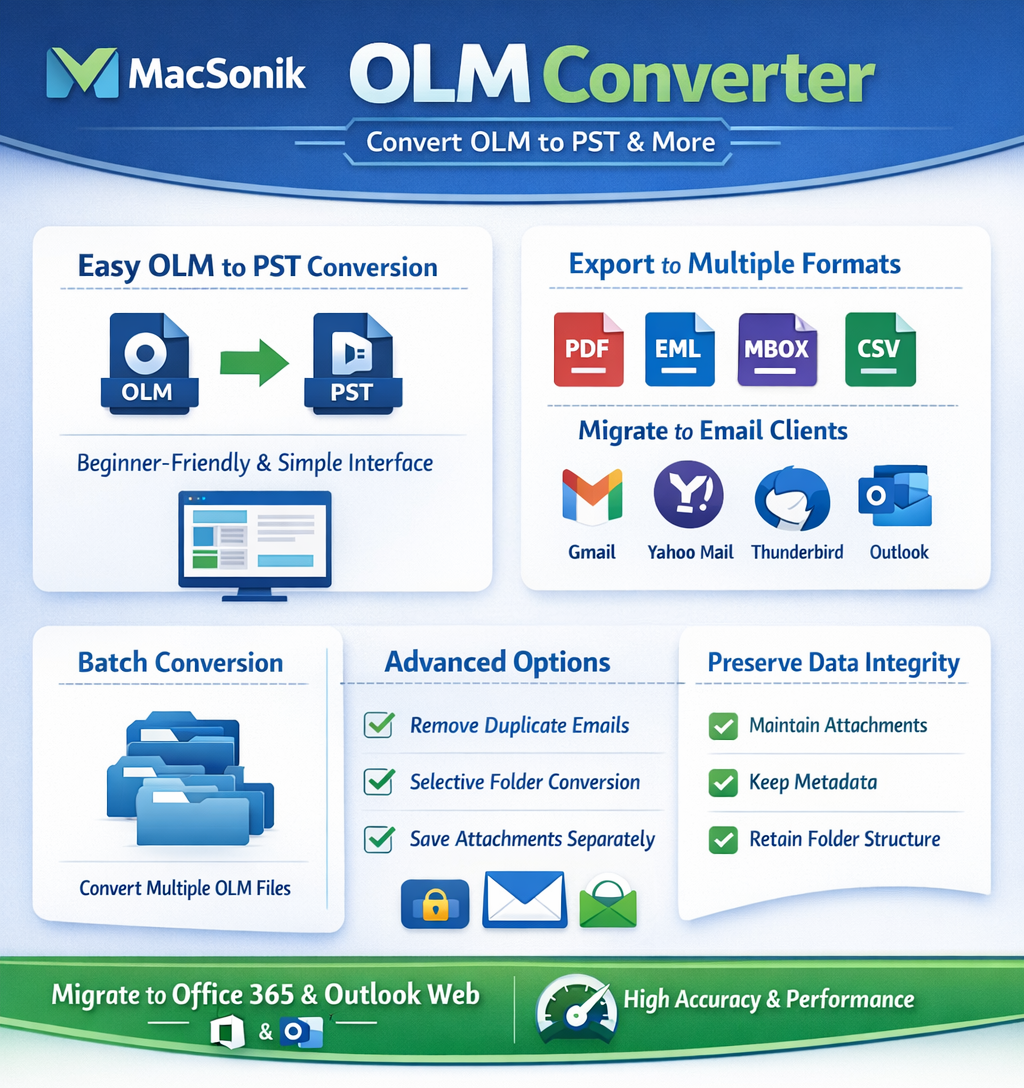 MacSonik OLM Converter

Convert OLM to PST & More

Easy OLM to PST Conversion

OLM

PST

Beginner-Friendly & Simple Interface

Export to Multiple Formats

PDF EML MBOX CSV

Migrate to Email Clients

Gmail Yahoo Mail Thunderbird Outlook

Batch Conversion

Convert Multiple OLM Files

Advanced Options

Remove Duplicate Emails

Selective Folder Conversion

Save Attachments Separately

Preserve Data Integrity

Maintain Attachments

Keep Metadata

Retain Folder Structure

Migrate to Office 365 & Outlook Web

&

High Accuracy & Performance